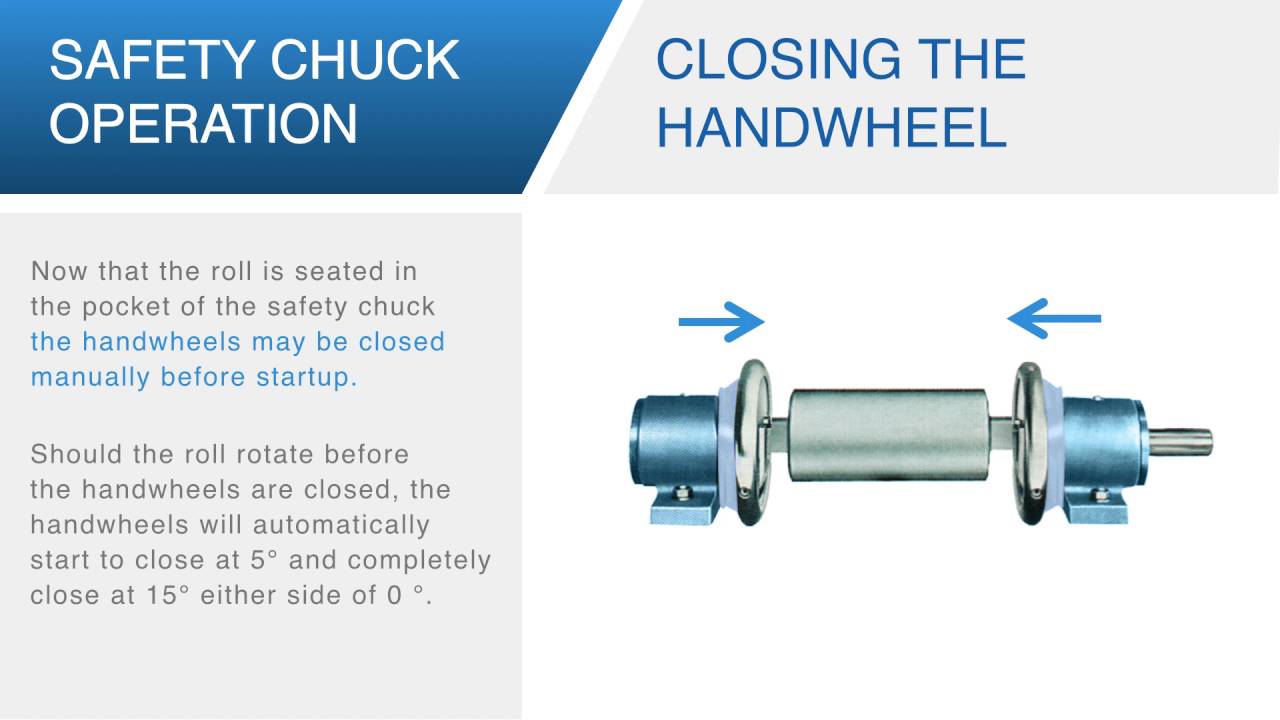 SAFETY CHUCK OPERATION

CLOSING THE HANDWHEEL

Now that the roll is seated in the pocket of the safety chuck the handwheels may be closed manually before startup.

Should the roll rotate before the handwheels are closed, the handwheels will automatically start to close at 5° and completely close at 15° either side of 0 °.